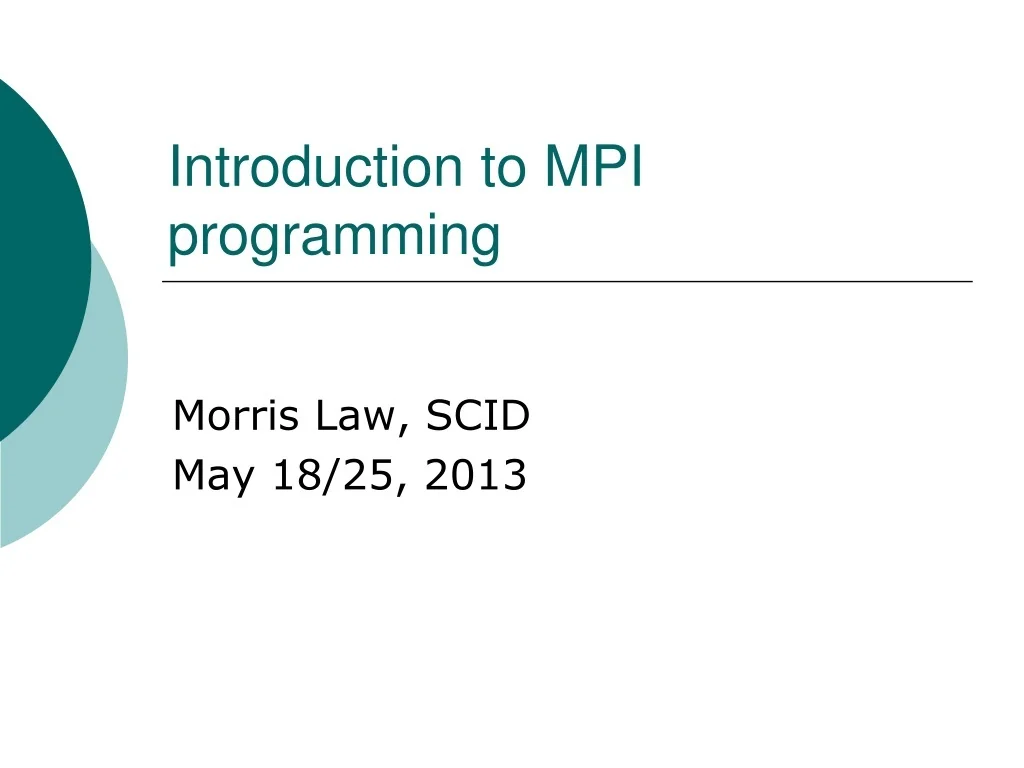 Introduction to MPI programming

Morris Law, SCID
May 18/25, 2013